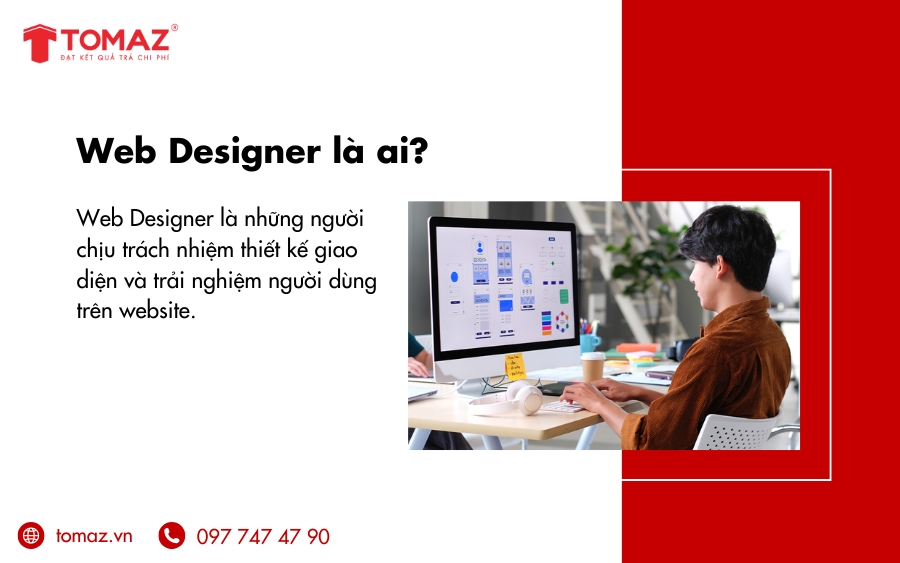 TOMAZ®
ĐẠT KẾT QUẢ TRẢ CHI PHÍ

Web Designer là ai?

Web Designer là những người chịu trách nhiệm thiết kế giao diện và trải nghiệm người dùng trên website.

tomaz.vn 097 747 47 90